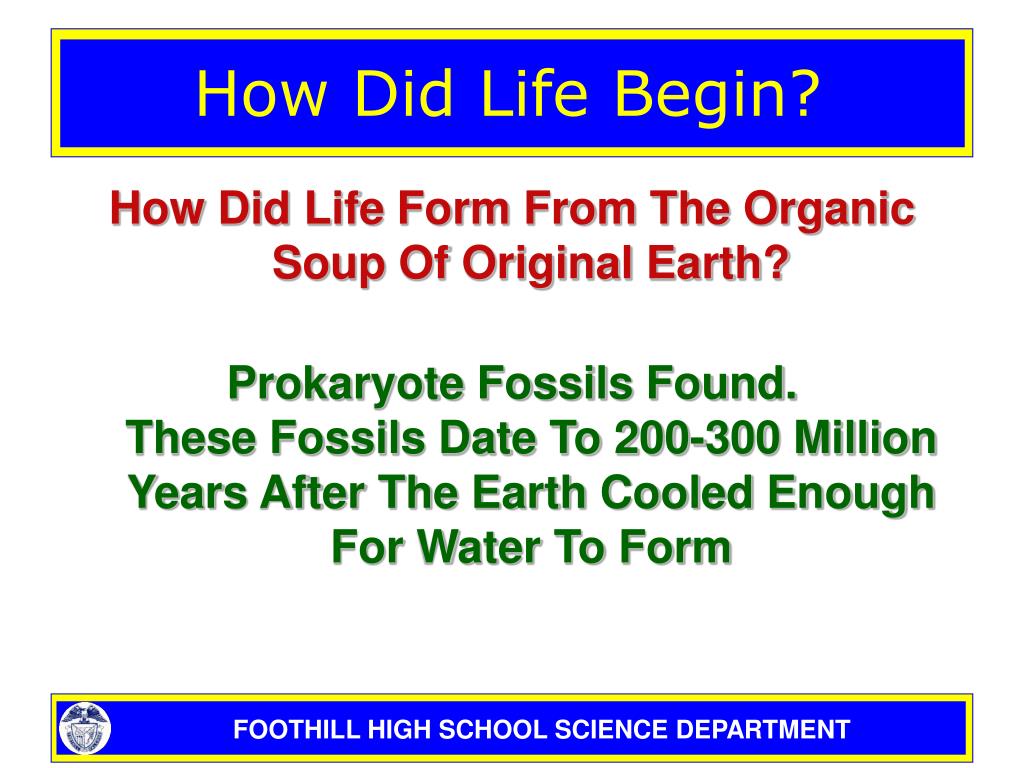 How Did Life Begin?

How Did Life Form From The Organic Soup Of Original Earth?

Prokaryote Fossils Found. These Fossils Date To 200-300 Million Years After The Earth Cooled Enough For Water To Form

FOOTHILL HIGH SCHOOL SCIENCE DEPARTMENT